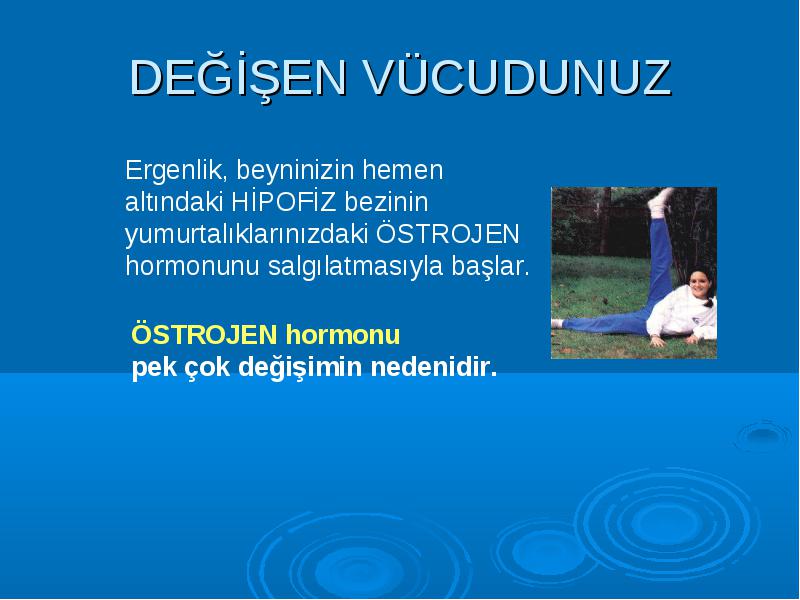 DEĞİŞEN VÜCUDUNUZ

Ergenlik, beyninizin hemen altındaki HİPOFİZ bezinin yumurtalıklarınızdaki ÖSTROJEN hormonunu salgılatmasıyla başlar.

ÖSTROJEN hormonu
pek çok değişimin nedenidir.